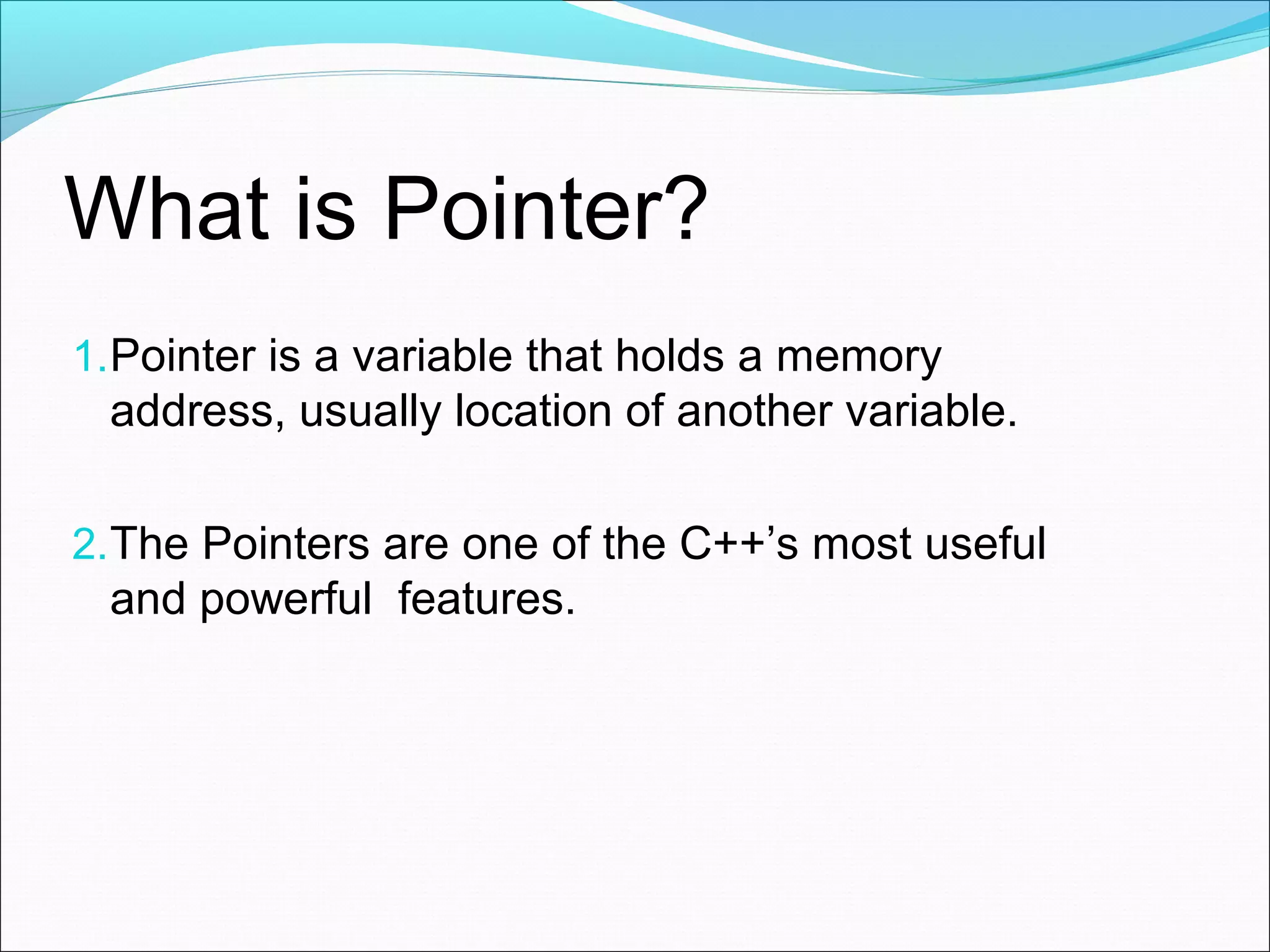 What is Pointer?

1. Pointer is a variable that holds a memory address, usually location of another variable.

2. The Pointers are one of the C++’s most useful and powerful features.